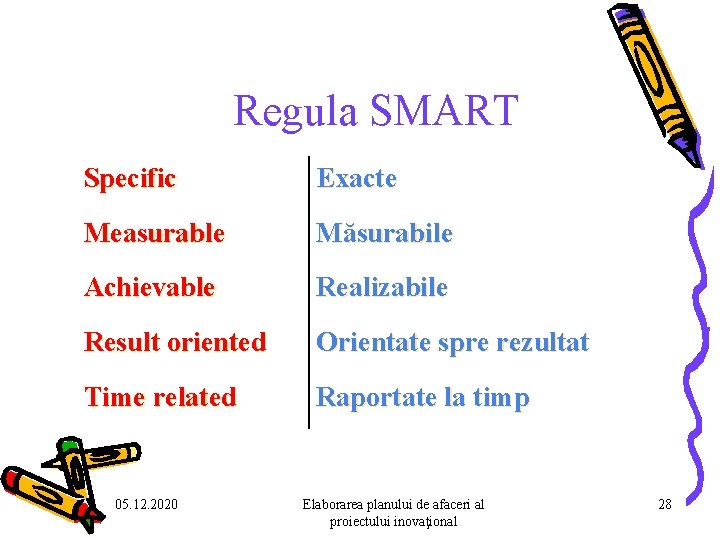 Regula SMART

Specific

Measurable

Achievable

Result oriented

Time related

Exacte

Măsurabile

Realizabile

Orientate spre rezultat

Raportate la timp

05.12.2020

Elaborarea planului de afaceri al proiectului inovaţional

28